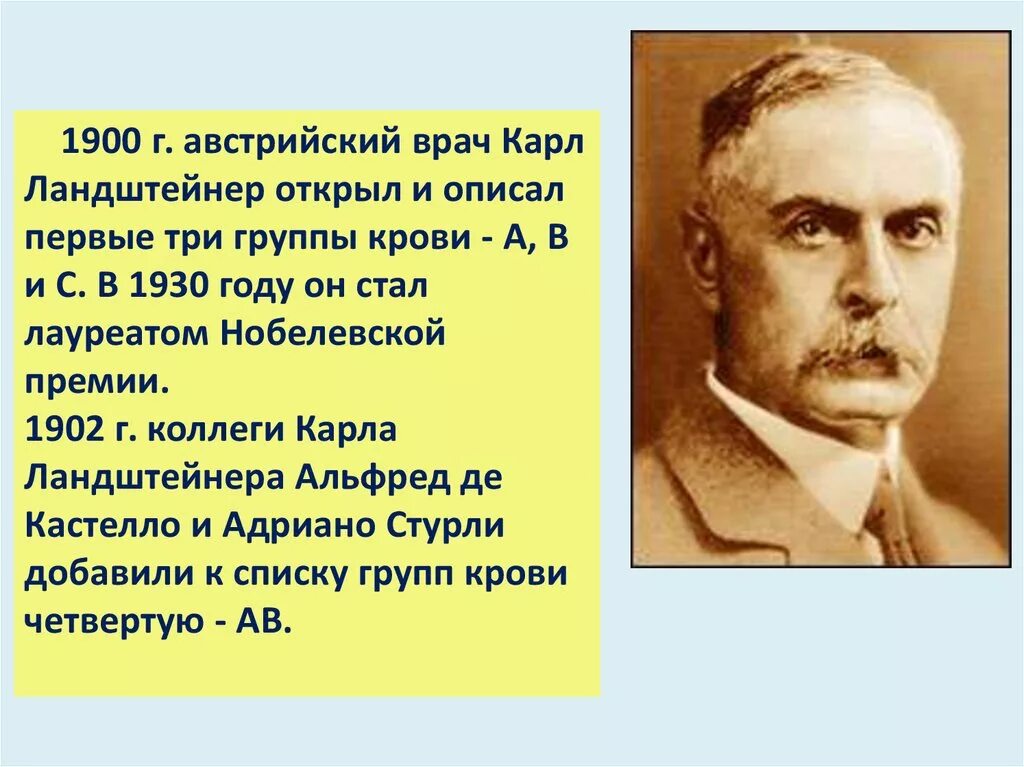 1900 г. австрийский врач Карл Ландштейнер открыл и описал первые три группы крови - А, В и С. В 1930 году он стал лауреатом Нобелевской премии.
1902 г. коллеги Карла Ландштейнера Альфред де Кастелло и Адриано Стурли добавили к списку групп крови четвертую - АВ.